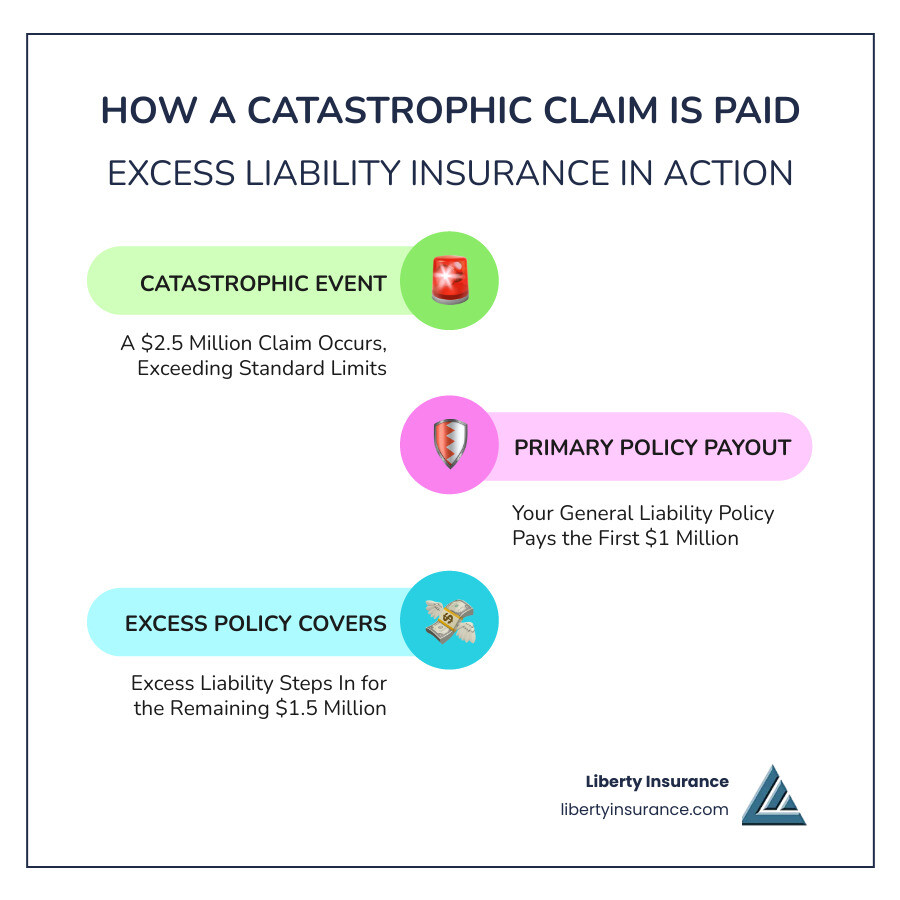 HOW A CATASTROPHIC CLAIM IS PAID

EXCESS LIABILITY INSURANCE IN ACTION

CATASTROPHIC EVENT

A \$2.5 Million Claim Occurs, Exceeding Standard Limits

PRIMARY POLICY PAYOUT

Your General Liability Policy Pays the First \$1 Million

EXCESS POLICY COVERS

Excess Liability Steps In for the Remaining \$1.5 Million

Liberty Insurance
libertyinsurance.com